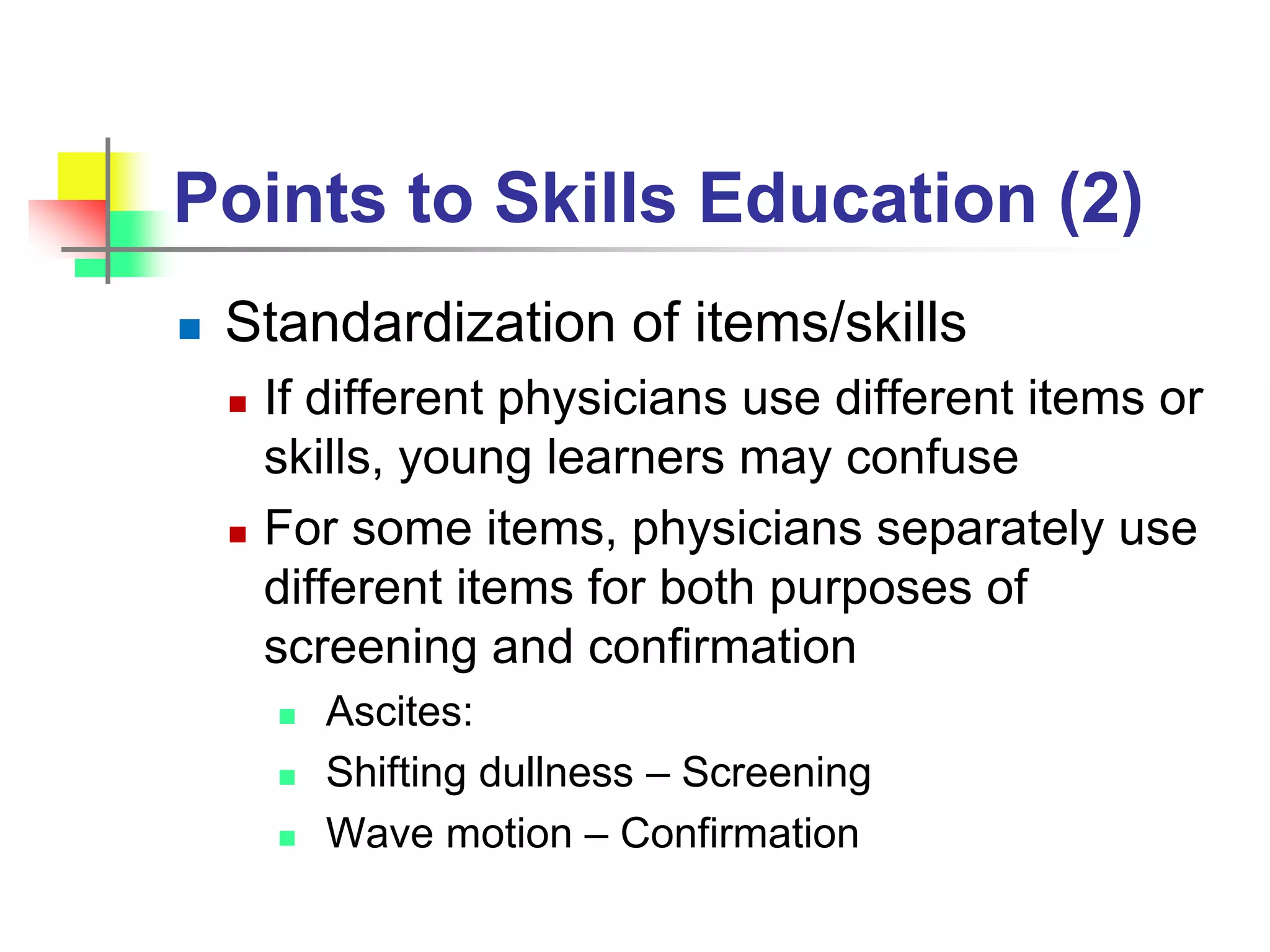 Points to Skills Education (2)

Standardization of items/skills

If different physicians use different items or skills, young learners may confuse

For some items, physicians separately use different items for both purposes of screening and confirmation

Ascites:

Shifting dullness – Screening

Wave motion – Confirmation